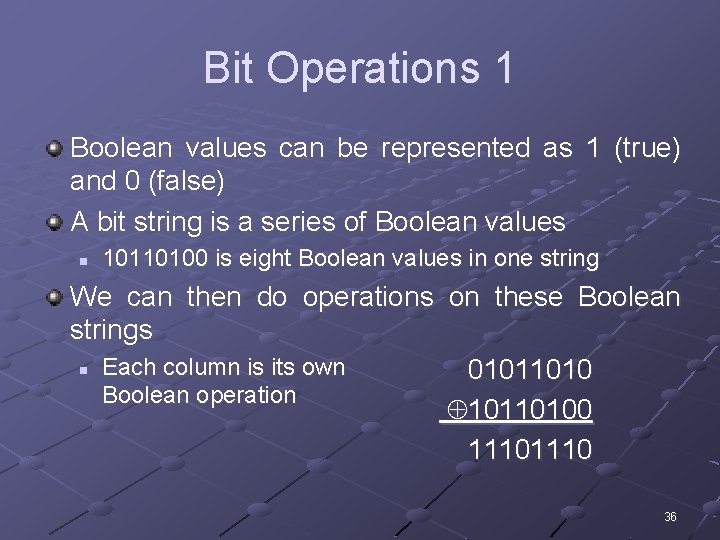 Bit Operations 1

Boolean values can be represented as 1 (true) and 0 (false)

A bit string is a series of Boolean values

10110100 is eight Boolean values in one string

We can then do operations on these Boolean strings

Each column is its own Boolean operation

01011010
$\oplus$10110100
11101110

36